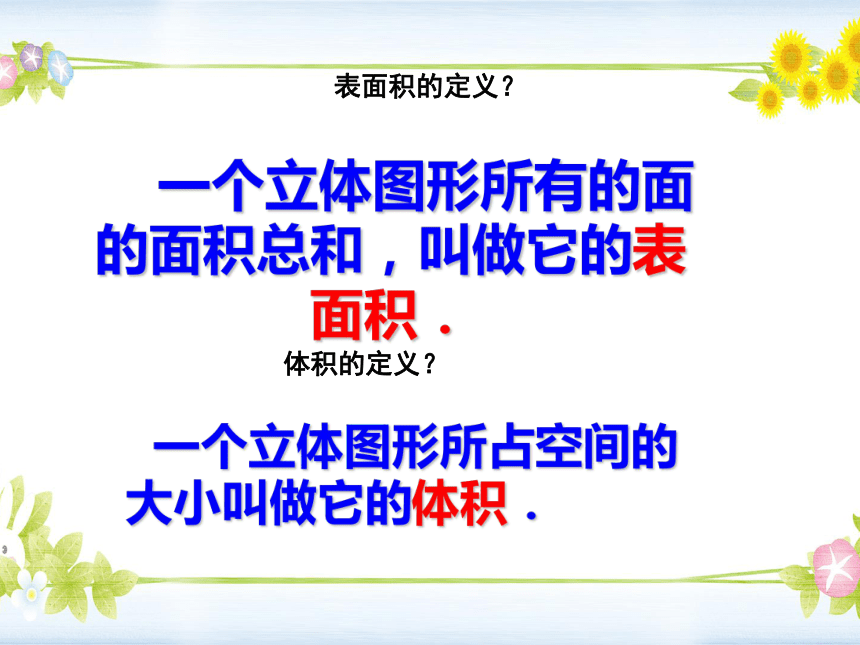 表面积的定义？

一个立体图形所有的面的面积总和，叫做它的表面积．

体积的定义？

一个立体图形所占空间的大小叫做它的体积．